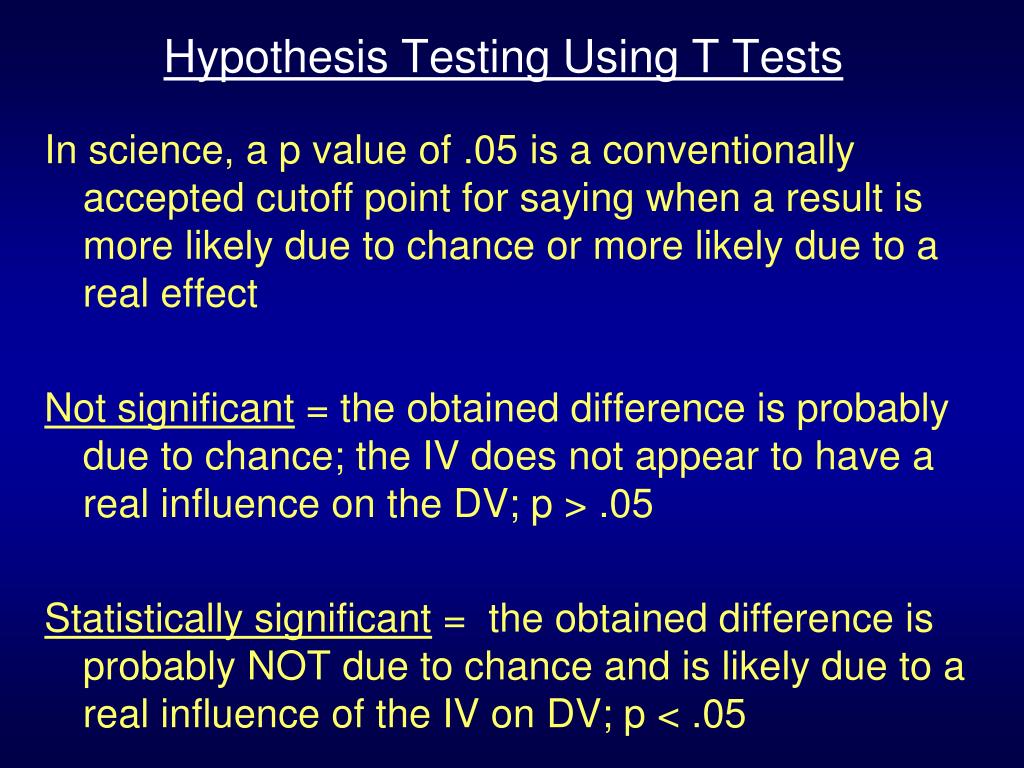 Hypothesis Testing Using T Tests

In science, a p value of .05 is a conventionally accepted cutoff point for saying when a result is more likely due to chance or more likely due to a real effect

Not significant = the obtained difference is probably due to chance; the IV does not appear to have a real influence on the DV; p > .05

Statistically significant = the obtained difference is probably NOT due to chance and is likely due to a real influence of the IV on DV; p < .05